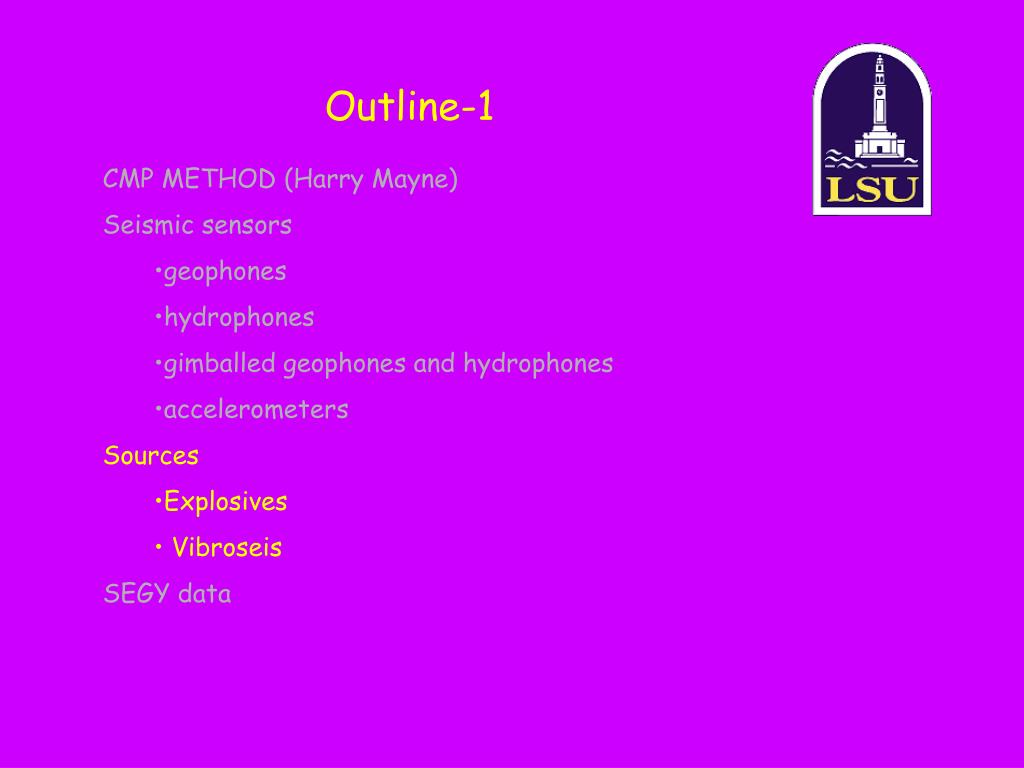 Outline-1

LSU

CMP METHOD (Harry Mayne)

Seismic sensors

•geophones

•hydrophones

•gimballed geophones and hydrophones

•accelerometers

Sources

•Explosives

• Vibroseis

SEGY data